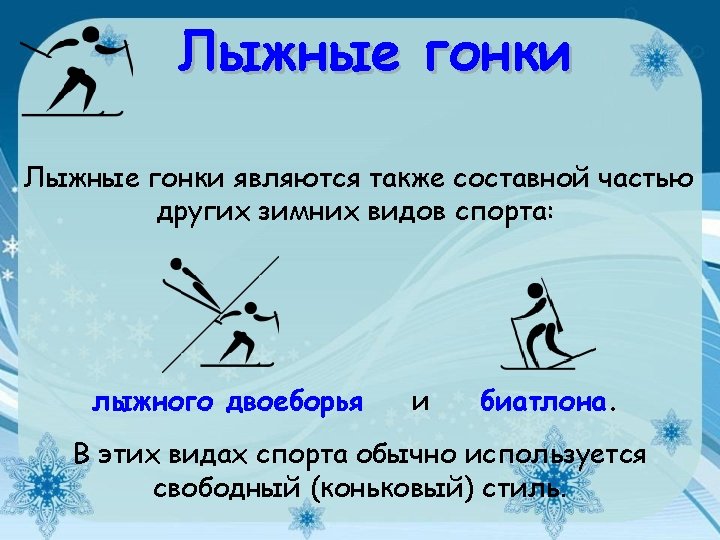 Лыжные гонки

Лыжные гонки являются также составной частью других зимних видов спорта:

лыжного двоеборья и биатлона.

В этих видах спорта обычно используется свободный (коньковый) стиль.